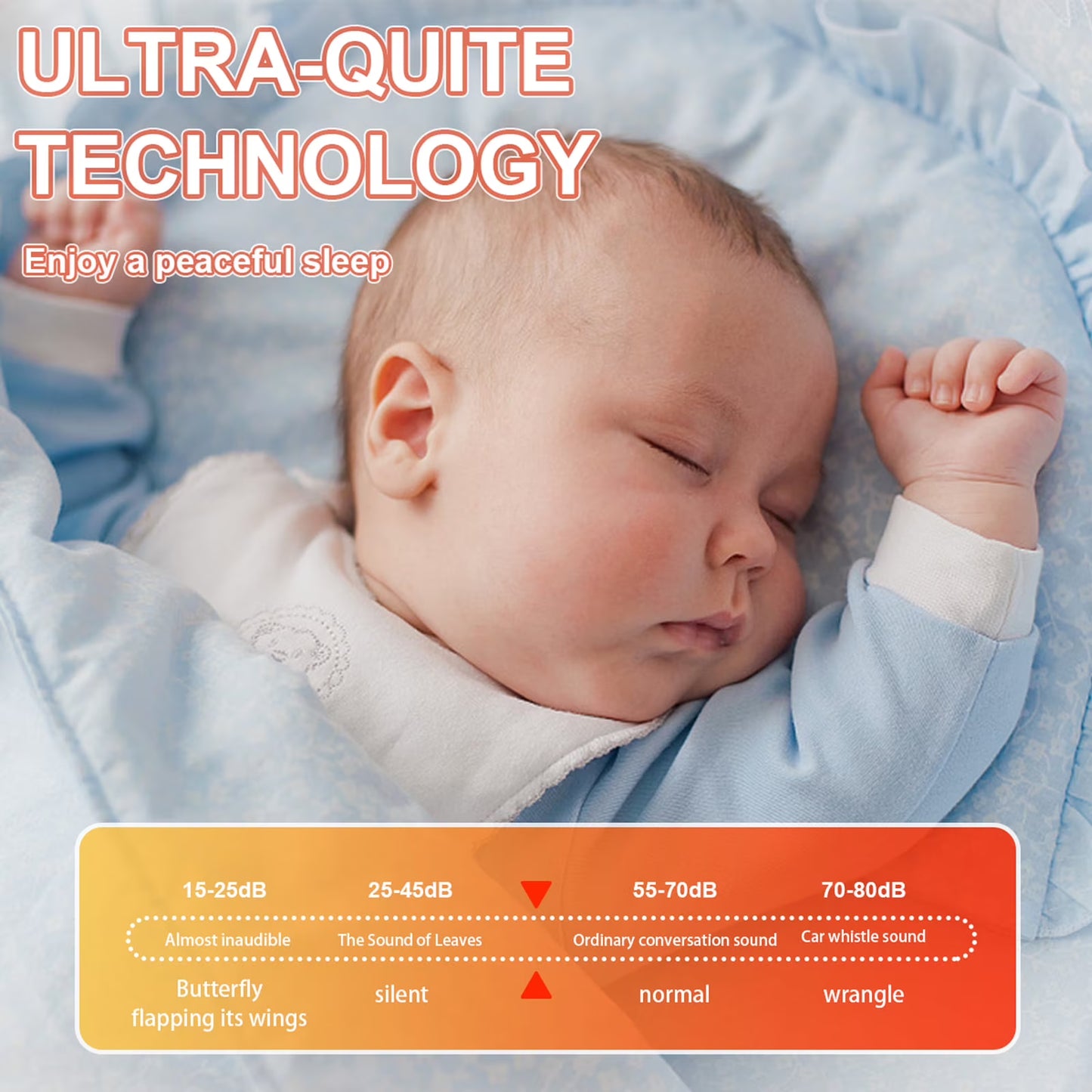 ULTRA-QUITE TECHNOLOGY

Enjoy a peaceful sleep

15-25dB
Almost inaudible
Butterfly flapping its wings

25-45dB
The Sound of Leaves
silent

55-70dB
Ordinary conversation sound
normal

70-80dB
Car whistle sound
wrangle